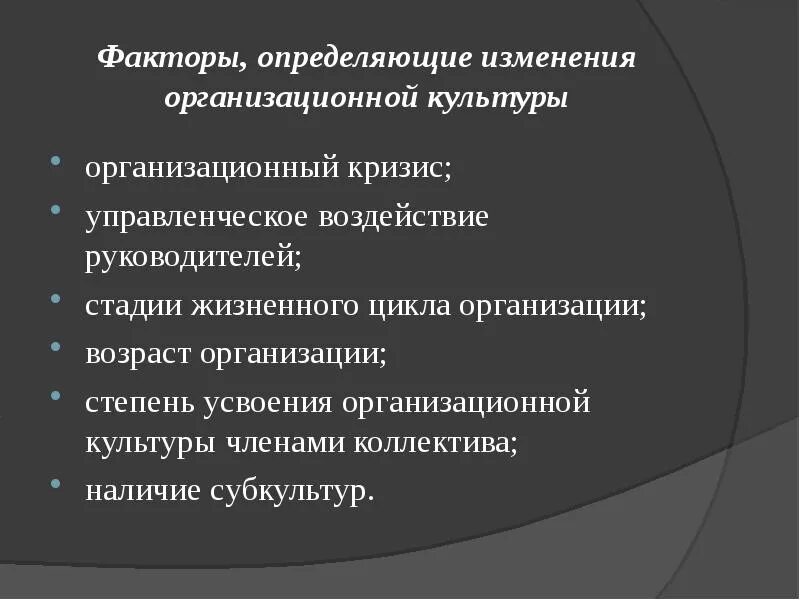 Факторы, определяющие изменения организационной культуры

- организационный кризис;
- управленческое воздействие руководителей;
- стадии жизненного цикла организации;
- возраст организации;
- степень усвоения организационной культуры членами коллектива;
- наличие субкультур.